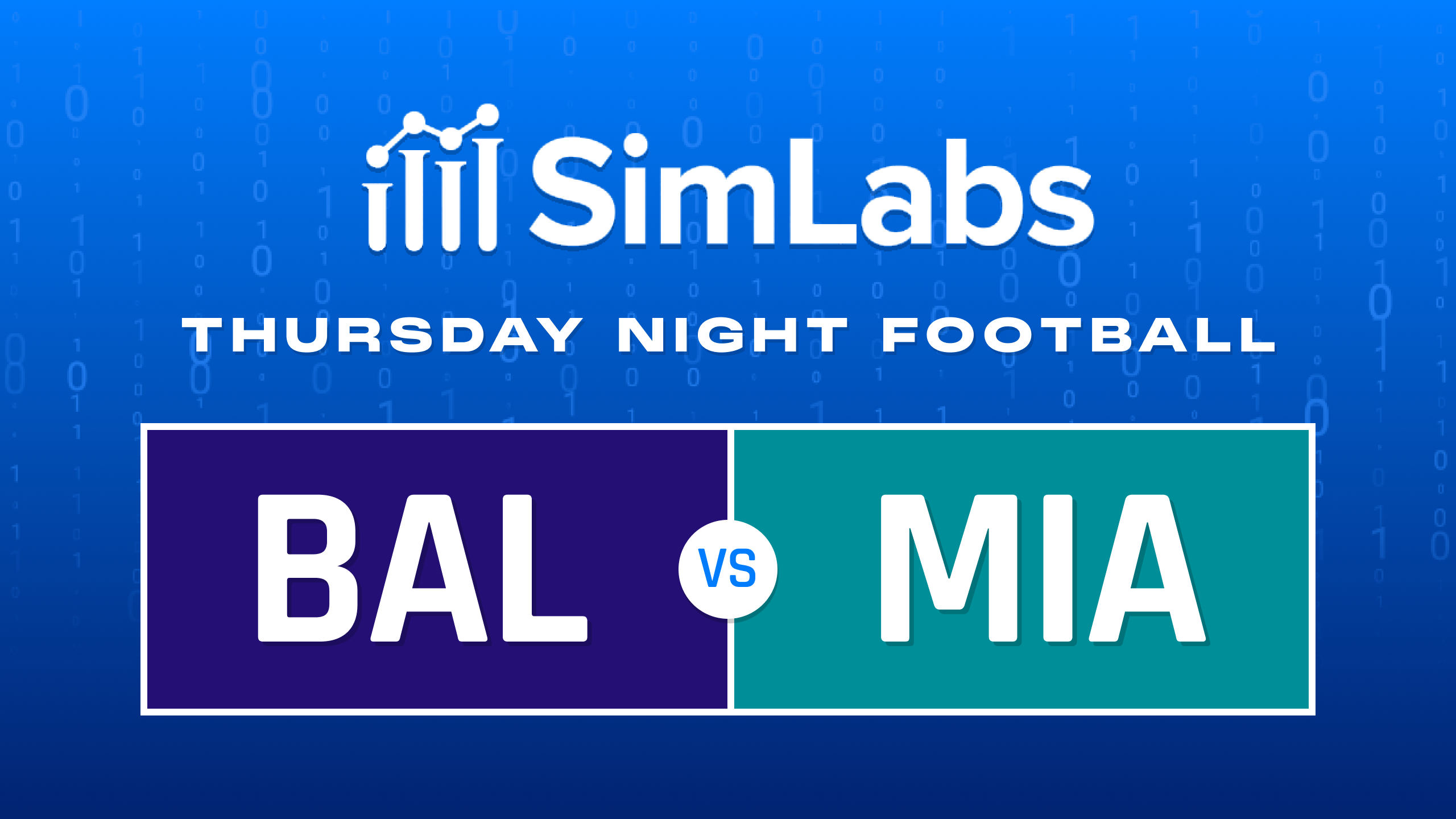 SimLabs

THURSDAY NIGHT FOOTBALL

BAL VS MIA